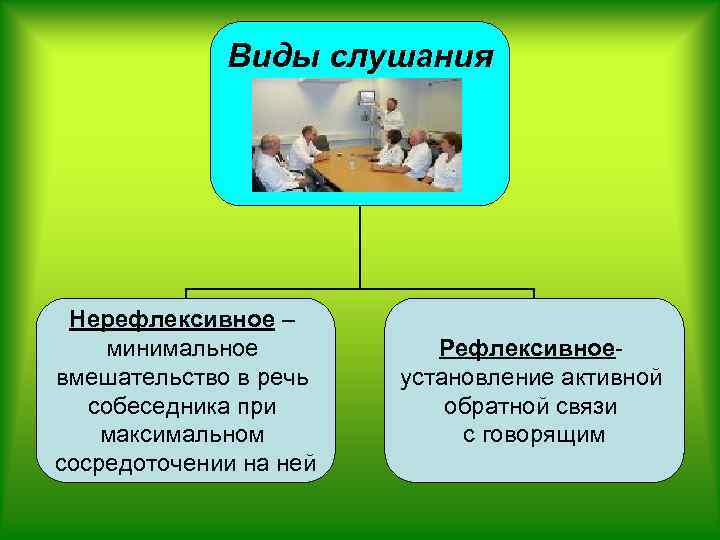 Виды слушания

Нерефлексивное – минимальное вмешательство в речь собеседника при максимальном сосредоточении на ней

Рефлексивное- установление активной обратной связи с говорящим